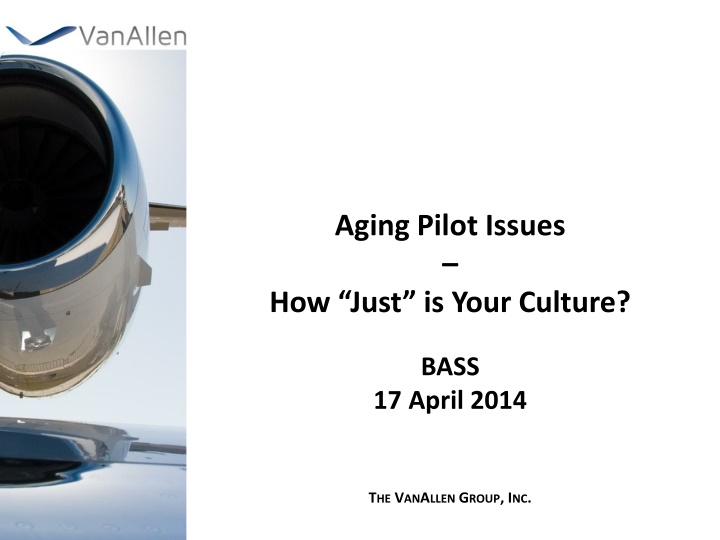 VanAllen

Aging Pilot Issues
–
How “Just” is Your Culture?

BASS
17 April 2014

THE VANALLEN GROUP, INC.